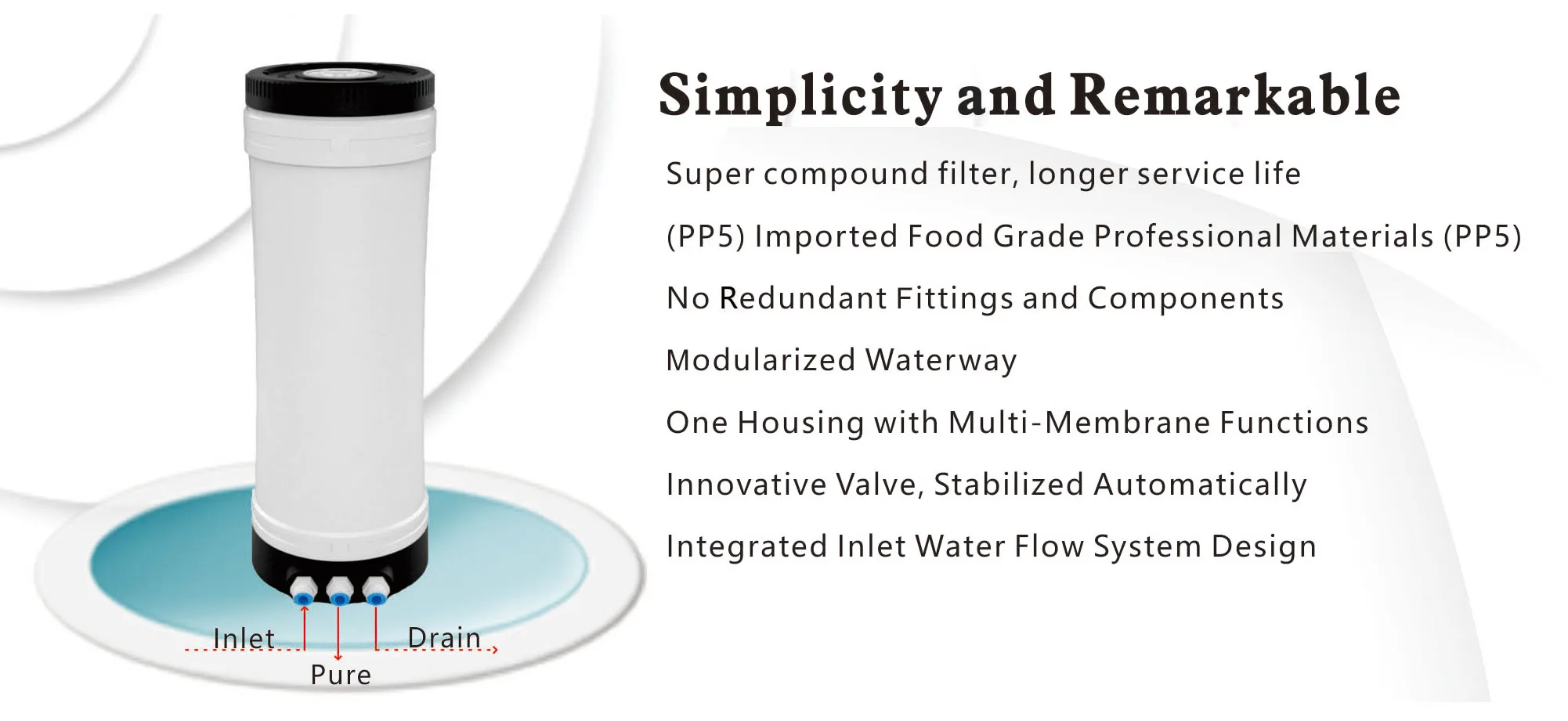 Inlet
Drain
Pure

Simplicity and Remarkable

Super compound filter, longer service life

(PP5) Imported Food Grade Professional Materials (PP5)

No Redundant Fittings and Components

Modularized Waterway

One Housing with Multi-Membrane Functions

Innovative Valve, Stabilized Automatically

Integrated Inlet Water Flow System Design